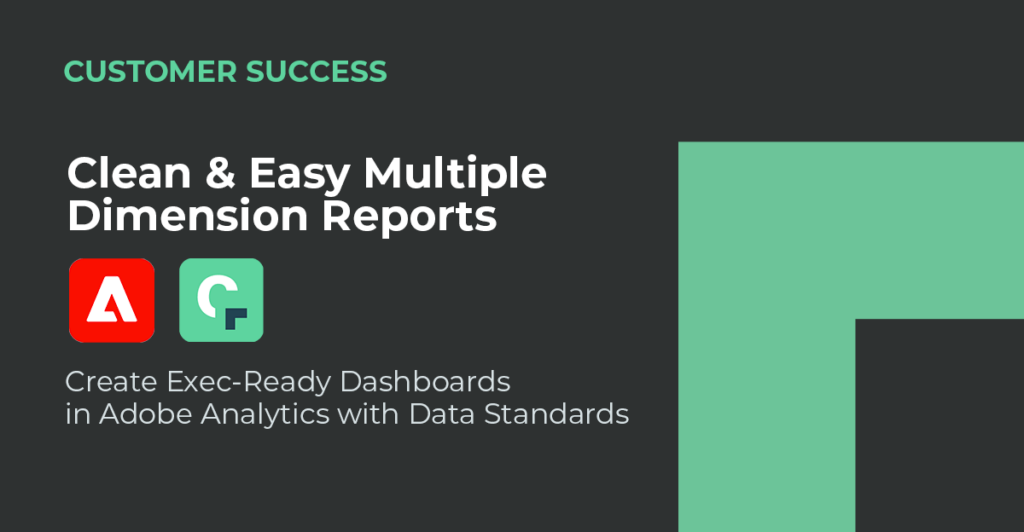 CUSTOMER SUCCESS

Clean & Easy Multiple Dimension Reports

Create Exec-Ready Dashboards in Adobe Analytics with Data Standards